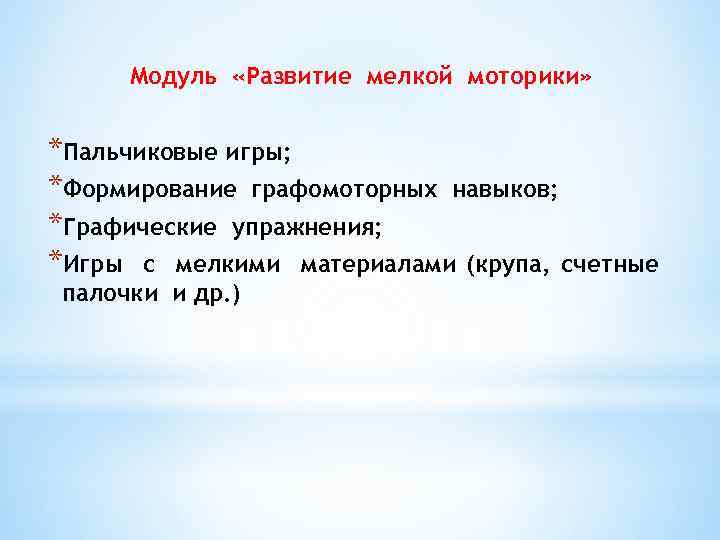 Модуль «Развитие мелкой моторики»

*Пальчиковые игры;
*Формирование графомоторных навыков;
*Графические упражнения;
*Игры с мелкими материалами (крупа, счетные палочки и др.)